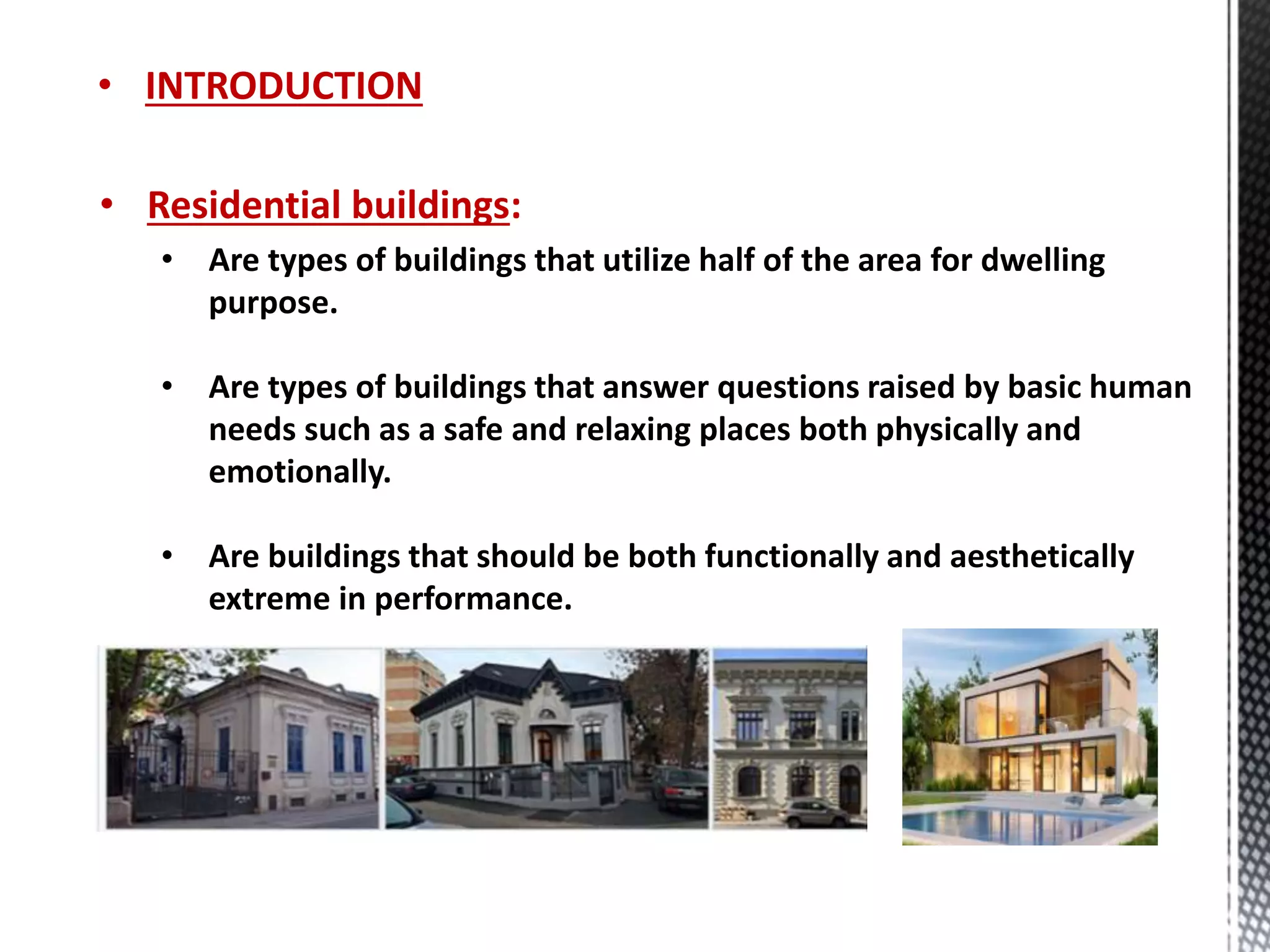 • INTRODUCTION

• Residential buildings:

• Are types of buildings that utilize half of the area for dwelling purpose.

• Are types of buildings that answer questions raised by basic human needs such as a safe and relaxing places both physically and emotionally.

• Are buildings that should be both functionally and aesthetically extreme in performance.